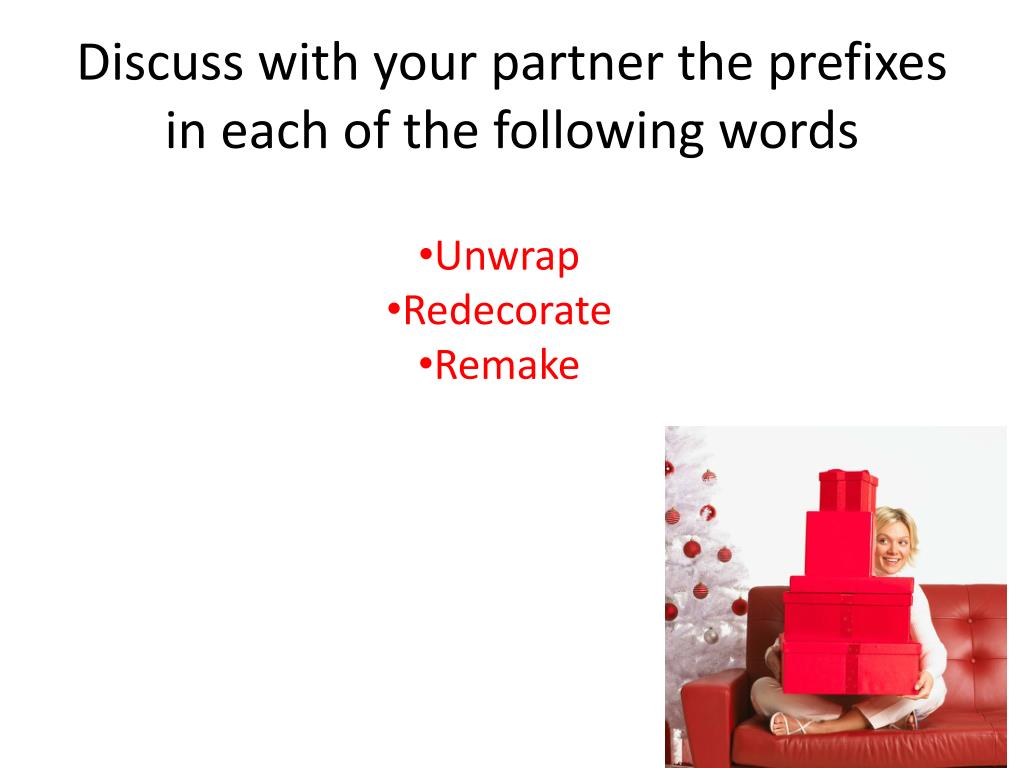 Discuss with your partner the prefixes in each of the following words

•Unwrap
•Redecorate
•Remake